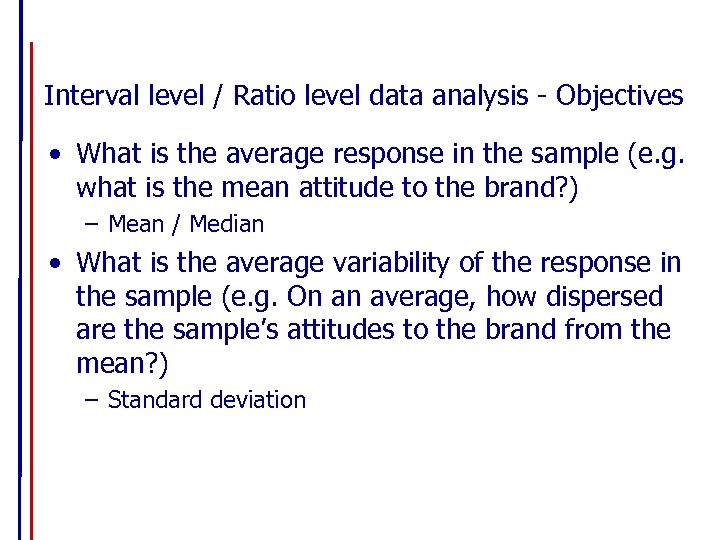 Interval level / Ratio level data analysis - Objectives

• What is the average response in the sample (e.g. what is the mean attitude to the brand?)

– Mean / Median

• What is the average variability of the response in the sample (e.g. On an average, how dispersed are the sample's attitudes to the brand from the mean?)

– Standard deviation